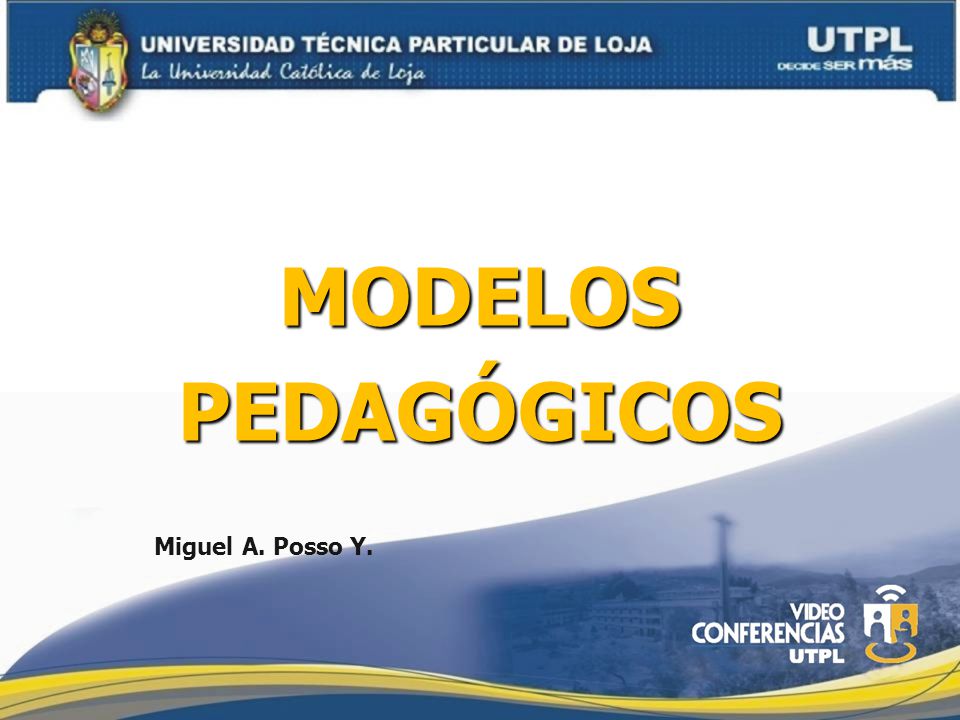 UNIVERSIDAD TÉCNICA PARTICULAR DE LOJA
La Universidad Católica de Loja

UTPL
DECIDE SER más

MODELOS PEDAGÓGICOS

Miguel A. Posso Y.

VIDEO CONFERENCIAS UTPL